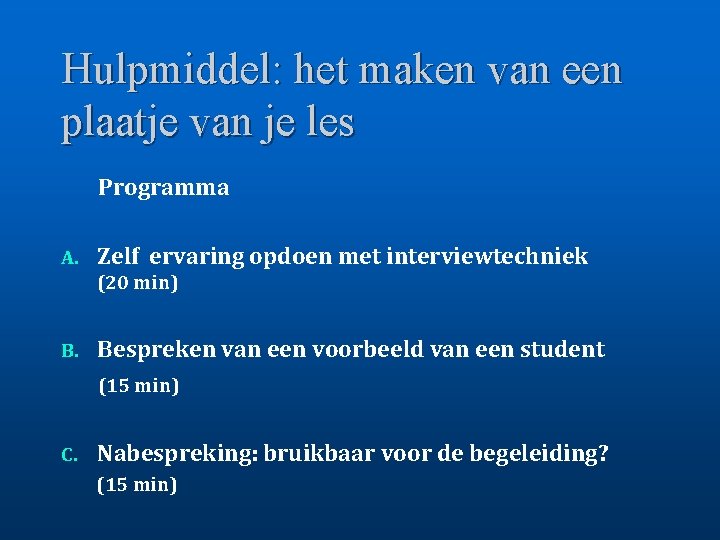 Hulpmiddel: het maken van een plaatje van je les

Programma

A. Zelf ervaring opdoen met interviewtechniek (20 min)

B. Bespreken van een voorbeeld van een student (15 min)

C. Nabespreking: bruikbaar voor de begeleiding? (15 min)